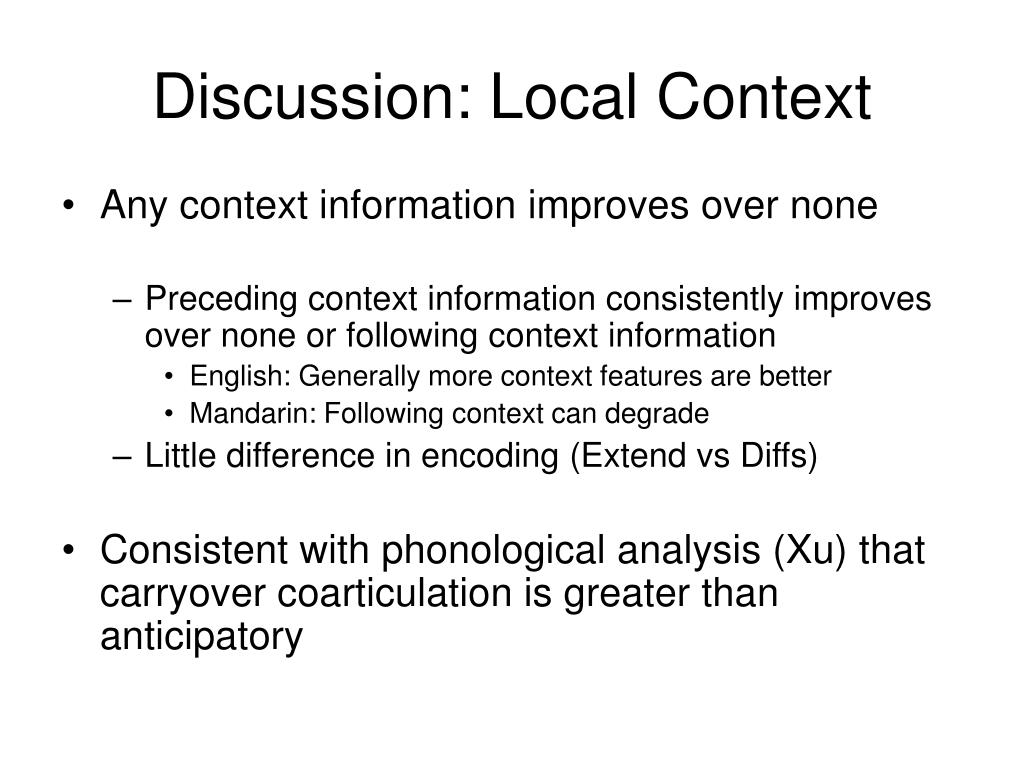 Discussion: Local Context

• Any context information improves over none

– Preceding context information consistently improves over none or following context information

• English: Generally more context features are better

• Mandarin: Following context can degrade

– Little difference in encoding (Extend vs Diffs)

• Consistent with phonological analysis (Xu) that carryover coarticulation is greater than anticipatory